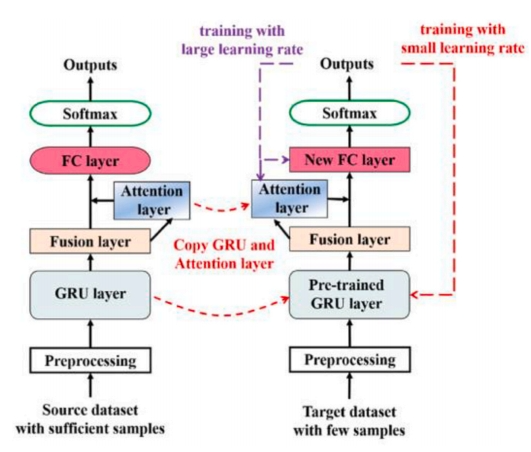 training with large learning rate

training with small learning rate

Outputs

Softmax

FC layer

Attention layer

Fusion layer

GRU layer

Preprocessing

Source dataset with sufficient samples

Copy GRU and Attention layer

Outputs

Softmax

New FC layer

Attention layer

Fusion layer

Pre-trained GRU layer

Preprocessing

Target dataset with few samples